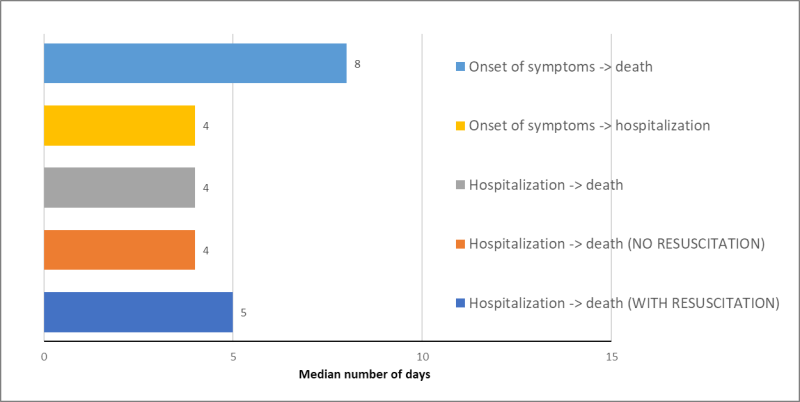 8
4
4
4
5

Onset of symptoms -> death
Onset of symptoms -> hospitalization
Hospitalization -> death
Hospitalization -> death (NO RESUSCITATION)
Hospitalization -> death (WITH RESUSCITATION)

0
5
10
15
Median number of days